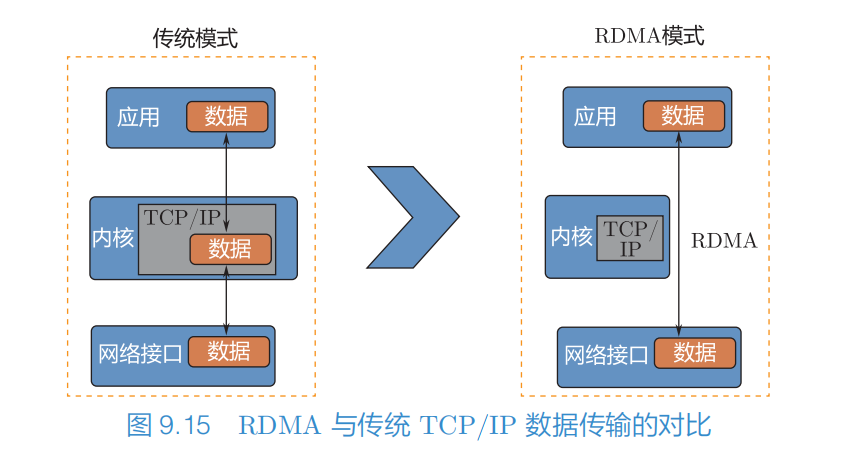 传统模式

应用 数据

内核 TCP/IP 数据

网络接口 数据

RDMA模式

应用 数据

内核 TCP/IP

RDMA

网络接口 数据

图 9.15 RDMA 与传统 TCP/IP 数据传输的对比